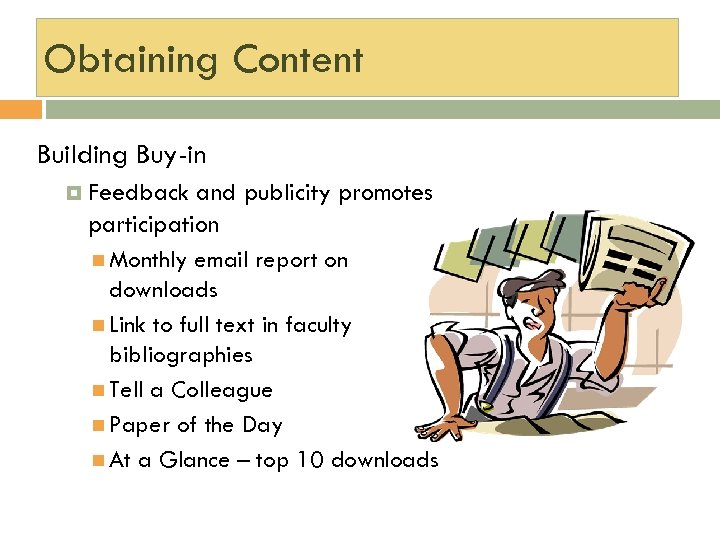 Obtaining Content

Building Buy-in

Feedback and publicity promotes participation

Monthly email report on downloads

Link to full text in faculty bibliographies

Tell a Colleague

Paper of the Day

At a Glance – top 10 downloads